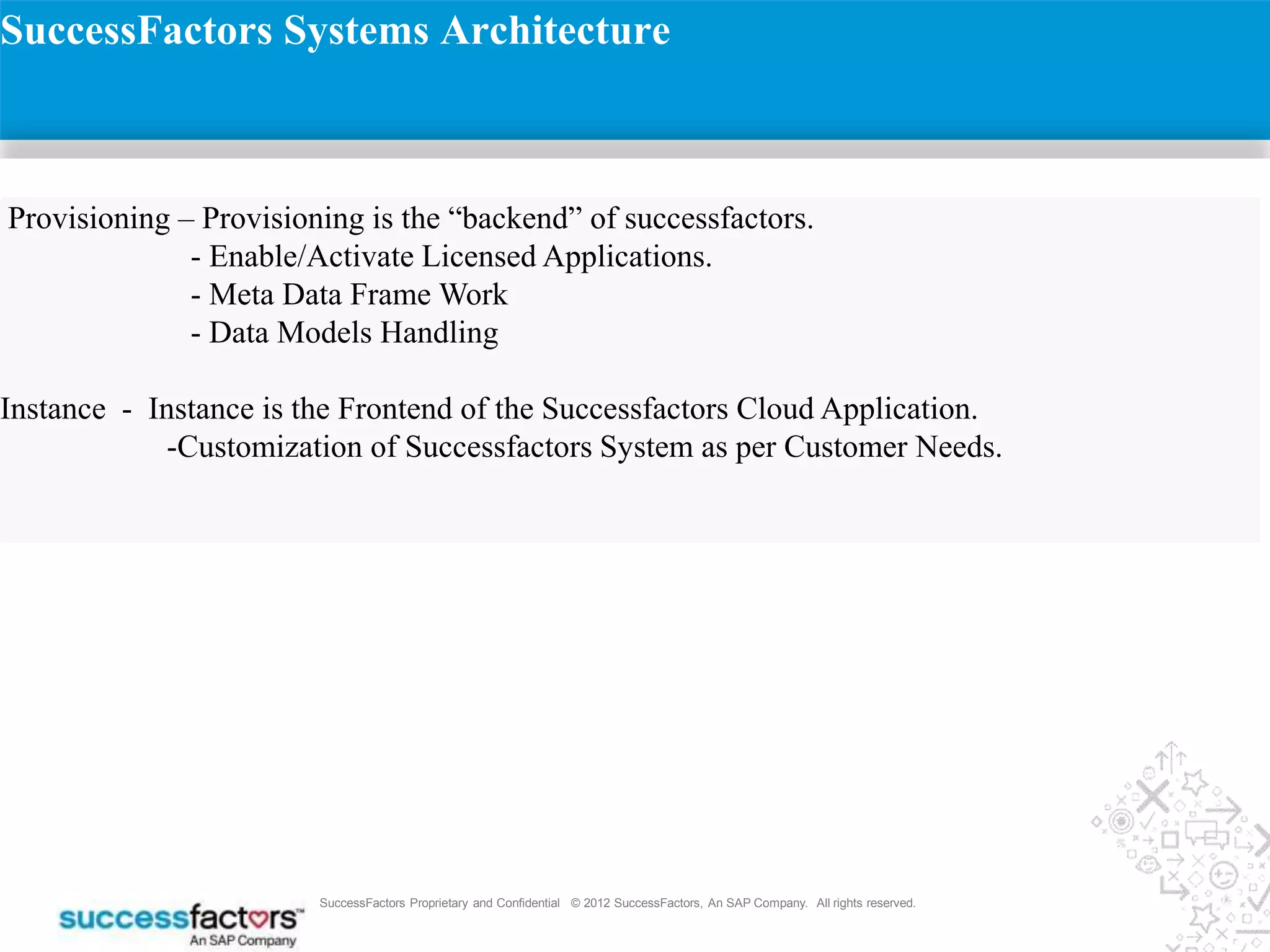 SuccessFactors Systems Architecture

Provisioning – Provisioning is the “backend” of successfactors.
- Enable/Activate Licensed Applications.
- Meta Data Frame Work
- Data Models Handling

Instance - Instance is the Frontend of the Successfactors Cloud Application.
-Customization of Successfactors System as per Customer Needs.

successfactors™
An SAP Company

SuccessFactors Proprietary and Confidential © 2012 SuccessFactors, An SAP Company. All rights reserved.